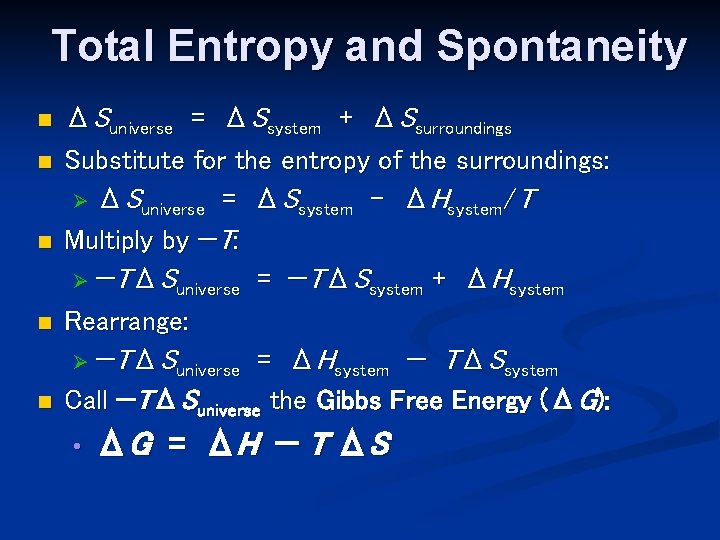 Total Entropy and Spontaneity

$\Delta S_{universe} = \Delta S_{system} + \Delta S_{surroundings}$

Substitute for the entropy of the surroundings:

$\Delta S_{universe} = \Delta S_{system} - \Delta H_{system}/T$

Multiply by $-T$:

$-T\Delta S_{universe} = -T\Delta S_{system} + \Delta H_{system}$

Rearrange:

$-T\Delta S_{universe} = \Delta H_{system} - T\Delta S_{system}$

Call $-T\Delta S_{universe}$ the **Gibbs Free Energy** ($\Delta G$):

$\Delta G = \Delta H - T\Delta S$